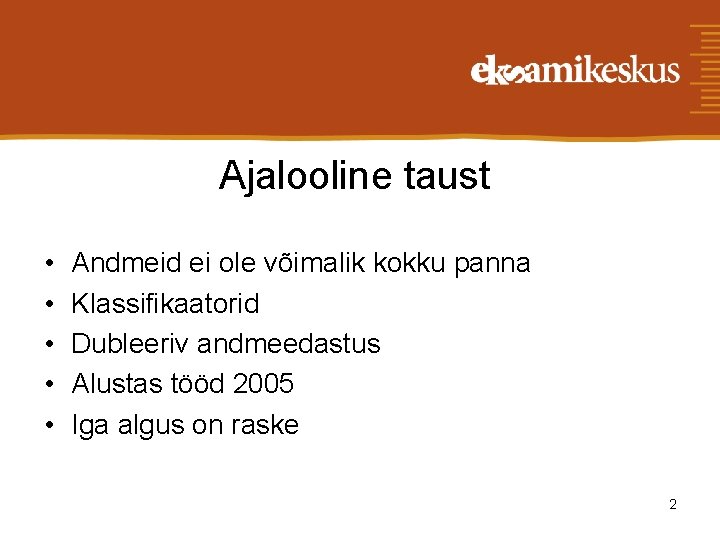 eksamikeskus

Ajalooline taust

• Andmeid ei ole võimalik kokku panna
• Klassifikaatorid
• Dubleeriv andmeedastus
• Alustas tööd 2005
• Iga algus on raske

2